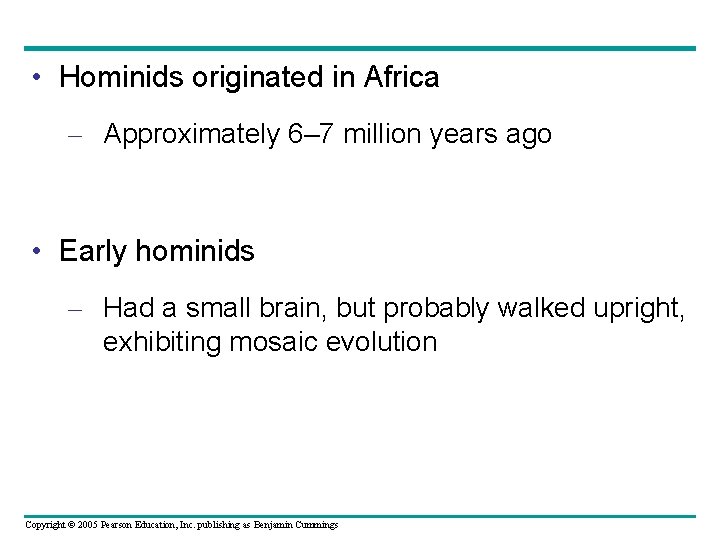 • Hominids originated in Africa

– Approximately 6–7 million years ago

• Early hominids

– Had a small brain, but probably walked upright, exhibiting mosaic evolution

Copyright © 2005 Pearson Education, Inc. publishing as Benjamin Cummings